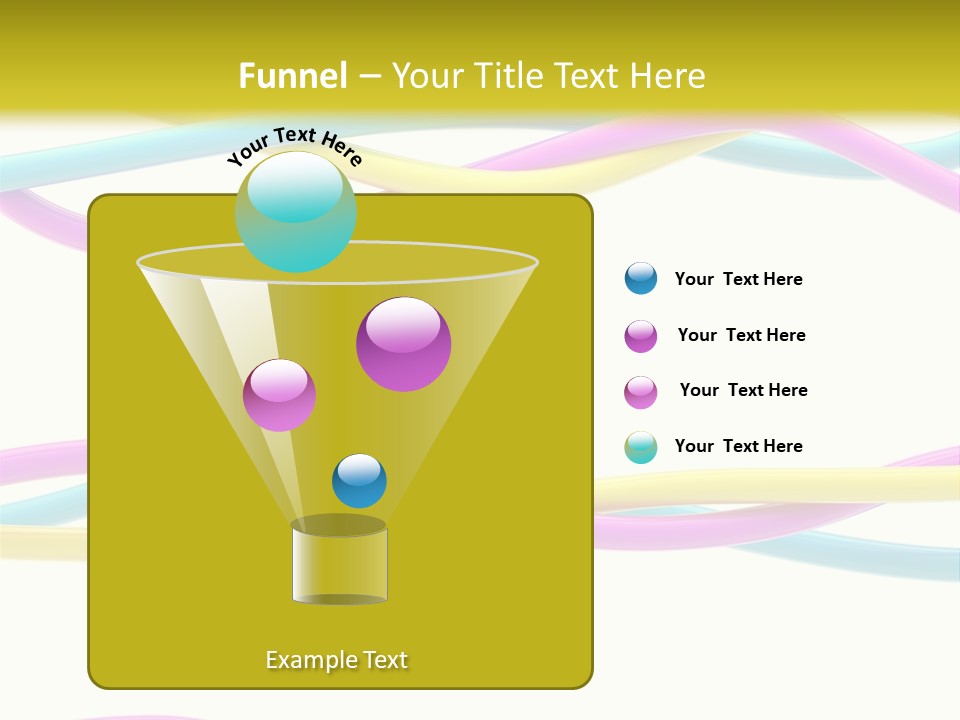 Funnel – Your Title Text Here

Your Text Here

Your Text Here

Your Text Here

Your Text Here

Your Text Here

Example Text